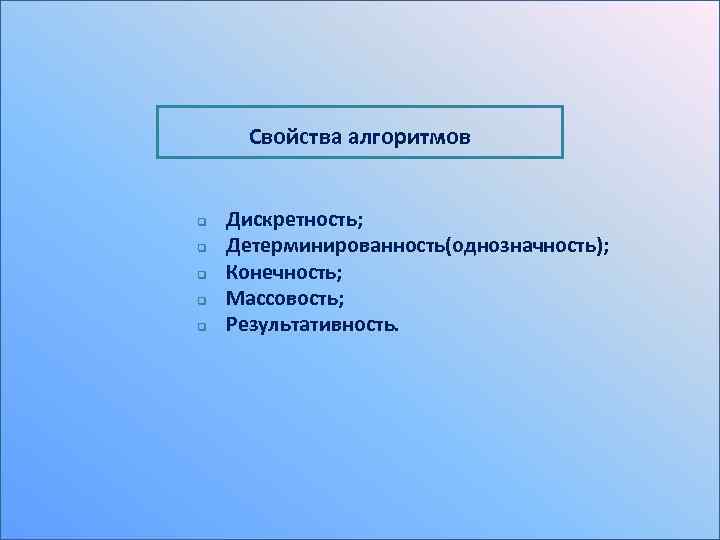 Свойства алгоритмов

- Дискретность;
- Детерминированность(однозначность);
- Конечность;
- Массовость;
- Результативность.